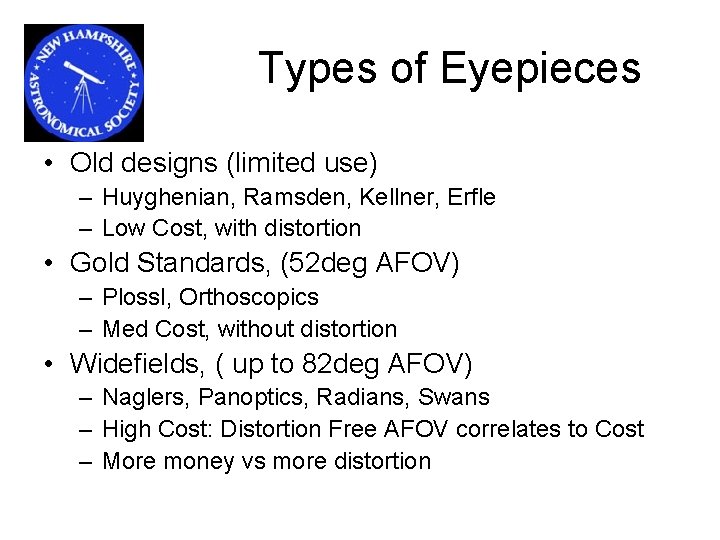 NEW HAMPSHIRE ASTRONOMICAL SOCIETY

Types of Eyepieces

• Old designs (limited use)
– Huyghenian, Ramsden, Kellner, Erfle
– Low Cost, with distortion
• Gold Standards, (52deg AFOV)
– Plossl, Orthoscopics
– Med Cost, without distortion
• Widefields, ( up to 82deg AFOV)
– Naglers, Panoptics, Radians, Swans
– High Cost: Distortion Free AFOV correlates to Cost
– More money vs more distortion